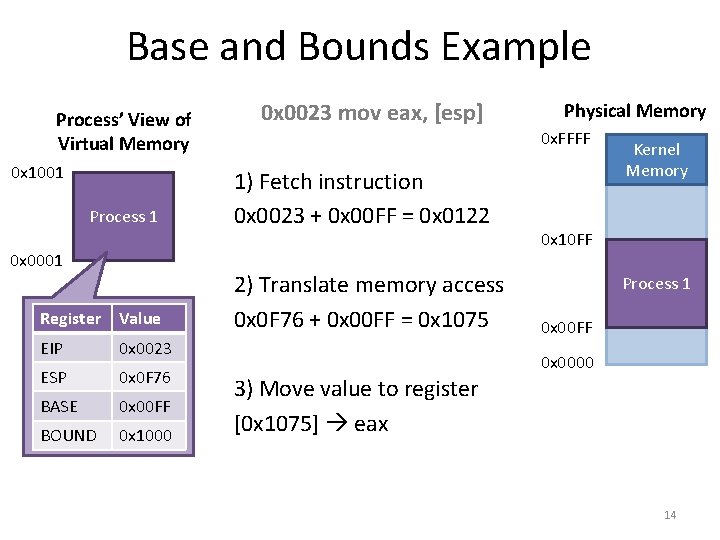 Base and Bounds Example

Process' View of Virtual Memory

0x1001

Process 1

0x0001

| Register | Value |
|---|---|
| EIP | 0x0023 |
| ESP | 0x0F76 |
| BASE | 0x00FF |
| BOUND | 0x1000 |

0x0023 mov eax, [esp]

1) Fetch instruction
0x0023 + 0x00FF = 0x0122

2) Translate memory access
0x0F76 + 0x00FF = 0x1075

3) Move value to register
[0x1075] → eax

Physical Memory

0xFFFF

Kernel Memory

0x10FF

Process 1

0x00FF

0x0000

14